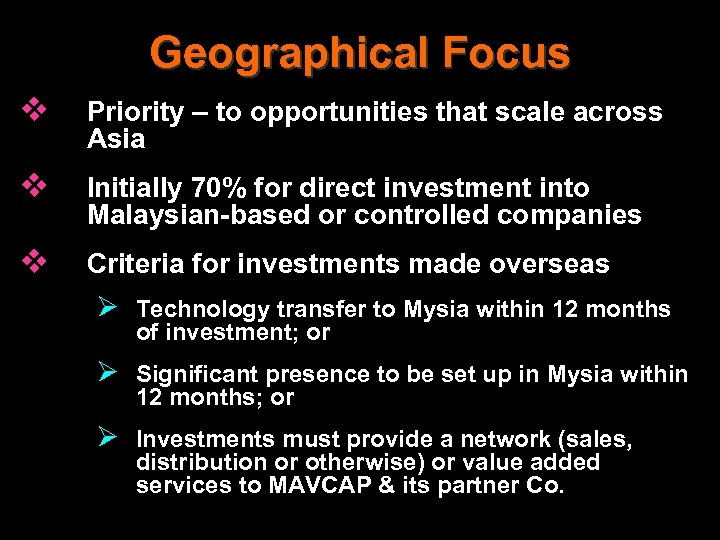 Geographical Focus

❖ Priority – to opportunities that scale across Asia

❖ Initially 70% for direct investment into Malaysian-based or controlled companies

❖ Criteria for investments made overseas

➢ Technology transfer to Mysia within 12 months of investment; or

➢ Significant presence to be set up in Mysia within 12 months; or

➢ Investments must provide a network (sales, distribution or otherwise) or value added services to MAVCAP & its partner Co.